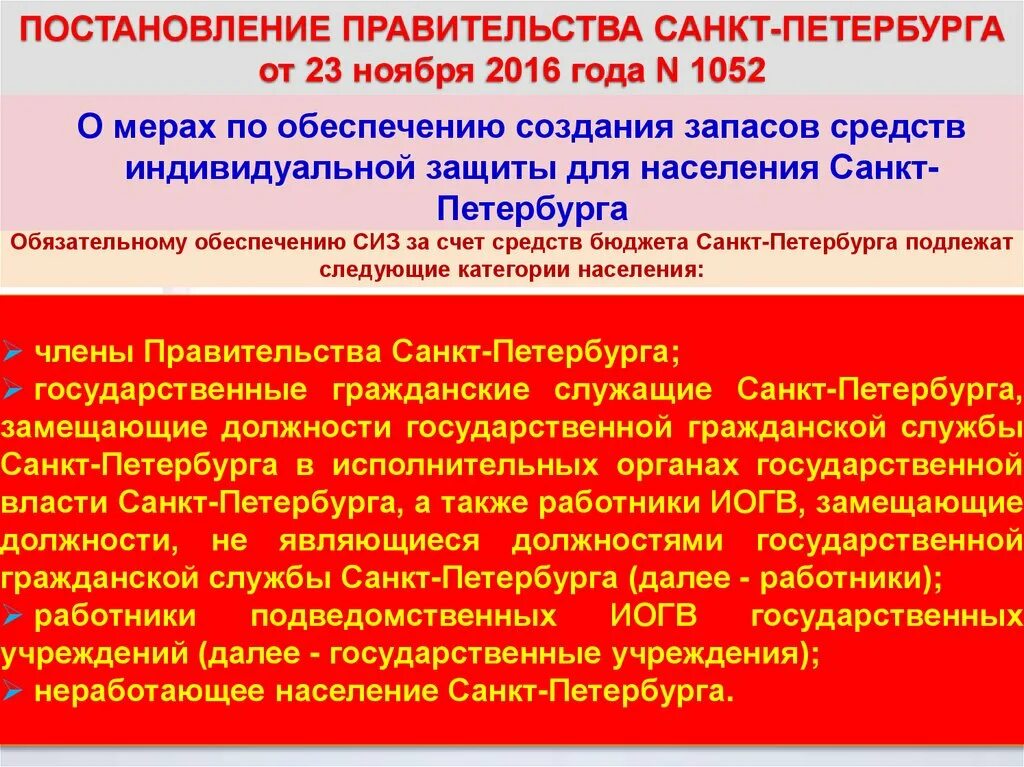 ПОСТАНОВЛЕНИЕ ПРАВИТЕЛЬСТВА САНКТ-ПЕТЕРБУРГА
от 23 ноября 2016 года N 1052

О мерах по обеспечению создания запасов средств индивидуальной защиты для населения Санкт-Петербурга

Обязательному обеспечению СИЗ за счет средств бюджета Санкт-Петербурга подлежат следующие категории населения:

➢ члены Правительства Санкт-Петербурга;
➢ государственные гражданские служащие Санкт-Петербурга, замещающие должности государственной гражданской службы Санкт-Петербурга в исполнительных органах государственной власти Санкт-Петербурга, а также работники ИОГВ, замещающие должности, не являющиеся должностями государственной гражданской службы Санкт-Петербурга (далее - работники);
➢ работники подведомственных ИОГВ государственных учреждений (далее - государственные учреждения);
➢ неработающее население Санкт-Петербурга.